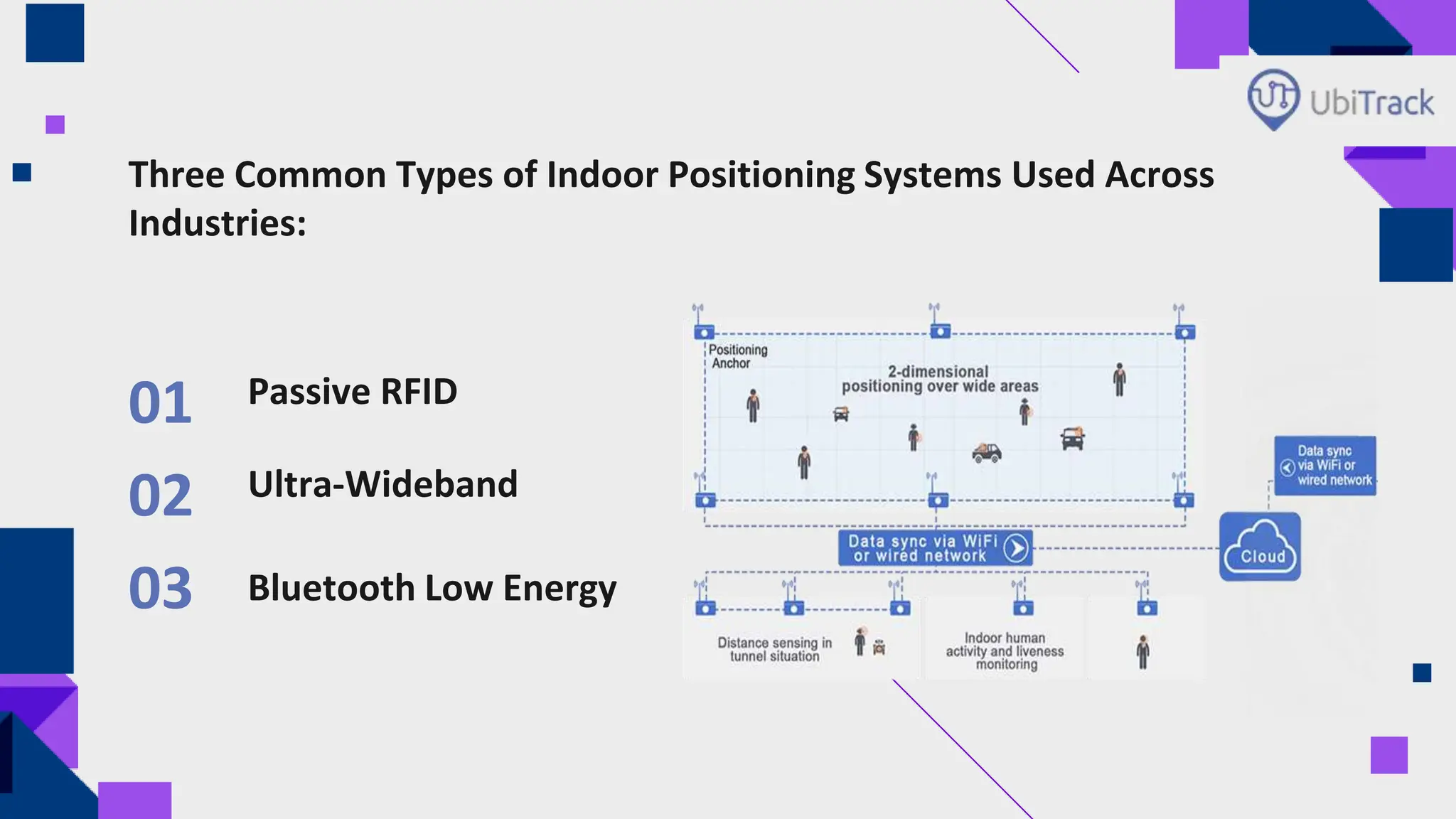 UbiTrack

Three Common Types of Indoor Positioning Systems Used Across Industries:

01 Passive RFID

02 Ultra-Wideband

03 Bluetooth Low Energy

Positioning Anchor

2-dimensional positioning over wide areas

Data sync via WiFi or wired network

Data sync via WiFi or wired network

Cloud

Distance sensing in tunnel situation

Indoor human activity and liveness monitoring